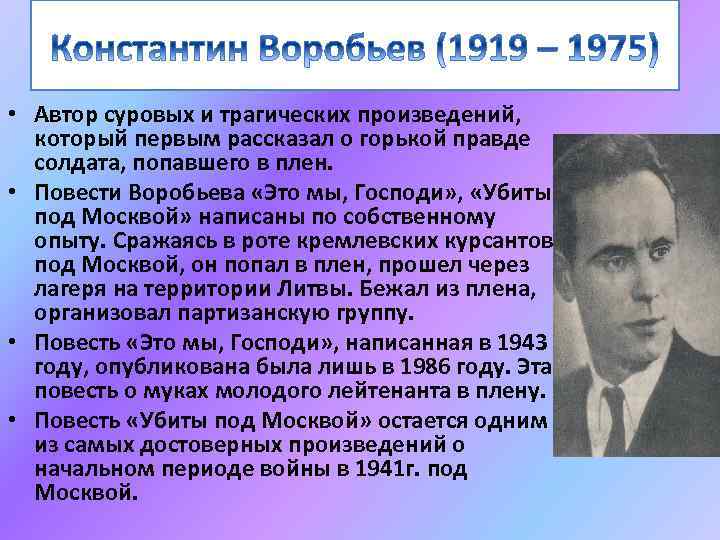 Константин Воробьев (1919 – 1975)

• Автор суровых и трагических произведений, который первым рассказал о горькой правде солдата, попавшего в плен.

• Повести Воробьева «Это мы, Господи», «Убиты под Москвой» написаны по собственному опыту. Сражаясь в роте кремлевских курсантов под Москвой, он попал в плен, прошел через лагеря на территории Литвы. Бежал из плена, организовал партизанскую группу.

• Повесть «Это мы, Господи», написанная в 1943 году, опубликована была лишь в 1986 году. Эта повесть о муках молодого лейтенанта в плену.

• Повесть «Убиты под Москвой» остается одним из самых достоверных произведений о начальном периоде войны в 1941г. под Москвой.